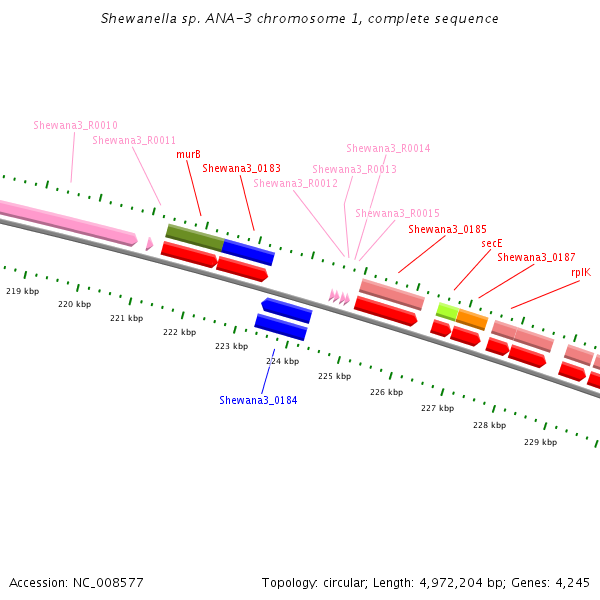 Shewanella sp. ANA-3 chromosome 1, complete sequence

Shewana3_R0010
Shewana3_R0011
murB
Shewana3_0183
Shewana3_R0014
Shewana3_R0013
Shewana3_R0012
Shewana3_R0015
Shewana3_0185
secE
Shewana3_0187
rplK

219 kbp
220 kbp
221 kbp
222 kbp
223 kbp
224 kbp
225 kbp
226 kbp
227 kbp
228 kbp
229 kbp

Shewana3_0184

Accession: NC_008577

Topology: circular; Length: 4,972,204 bp; Genes: 4,245